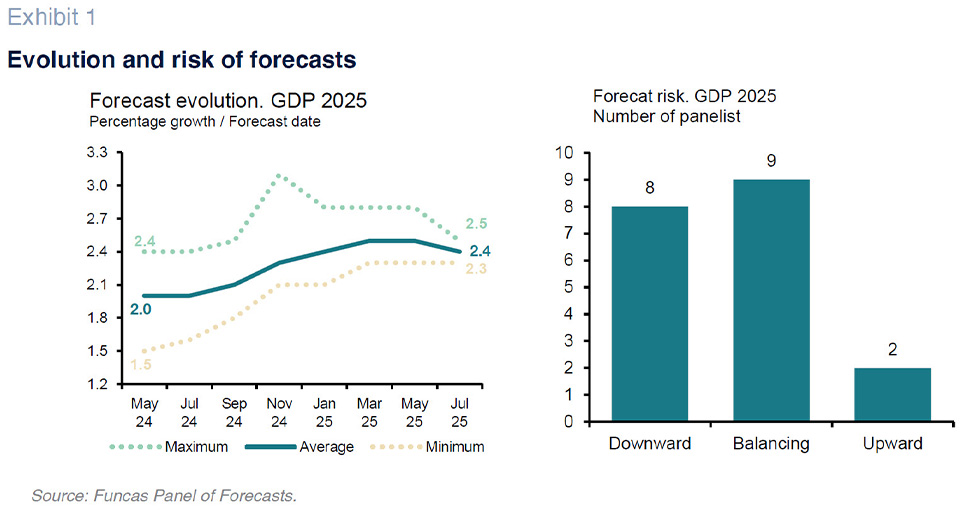 Exhibit 1

Evolution and risk of forecasts

Forecast evolution. GDP 2025
Percentage growth / Forecast date

3.3
3.0
2.7
2.4
2.1
1.8
1.5
1.2

2.4
2.0
1.5
2.5
2.4
2.3

May 24
Jul 24
Sep 24
Nov 24
Jan 25
Mar 25
May 25
Jul 25

Maximum
Average
Minimum

Forecat risk. GDP 2025
Number of panelist

10
9
8
7
6
5
4
3
2
1
0

8
9
2

Downward
Balancing
Upward

Source: Funcas Panel of Forecasts.